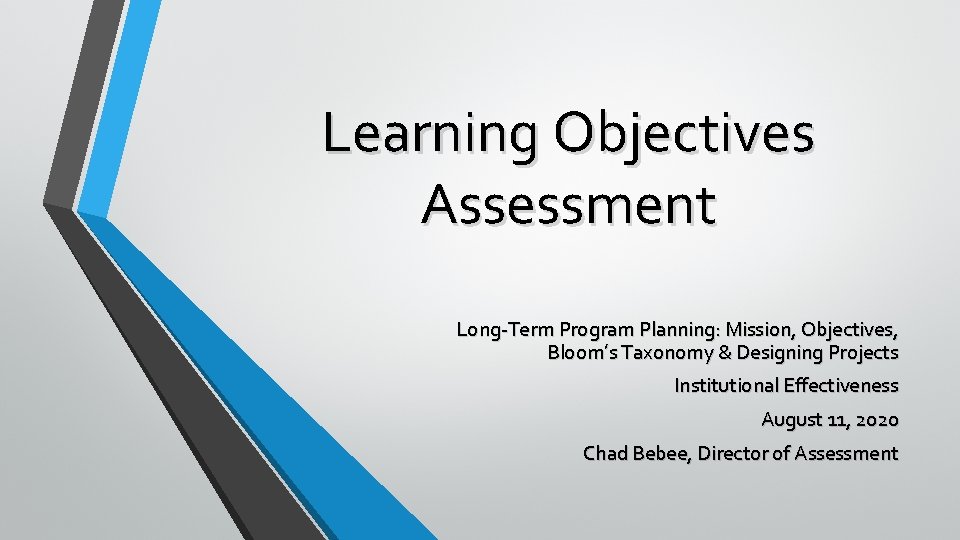 Learning Objectives Assessment

Long-Term Program Planning: Mission, Objectives, Bloom's Taxonomy & Designing Projects

Institutional Effectiveness

August 11, 2020

Chad Bebee, Director of Assessment